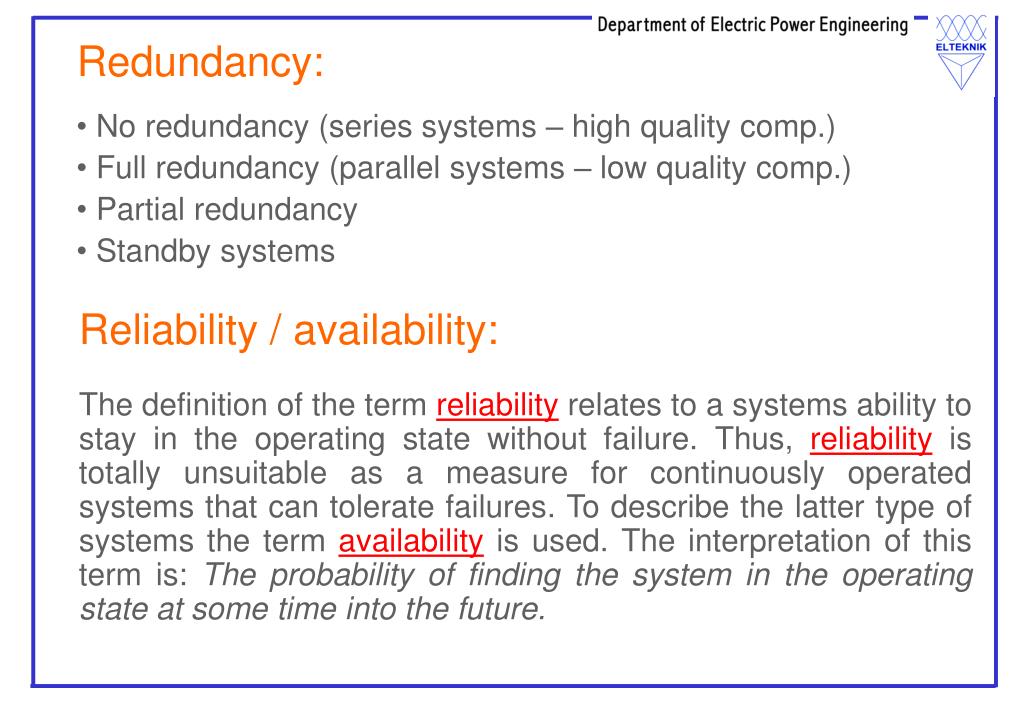 Department of Electric Power Engineering

ELTEKNIK

Redundancy:

• No redundancy (series systems – high quality comp.)
• Full redundancy (parallel systems – low quality comp.)
• Partial redundancy
• Standby systems

Reliability / availability:

The definition of the term reliability relates to a systems ability to stay in the operating state without failure. Thus, reliability is totally unsuitable as a measure for continuously operated systems that can tolerate failures. To describe the latter type of systems the term availability is used. The interpretation of this term is: The probability of finding the system in the operating state at some time into the future.